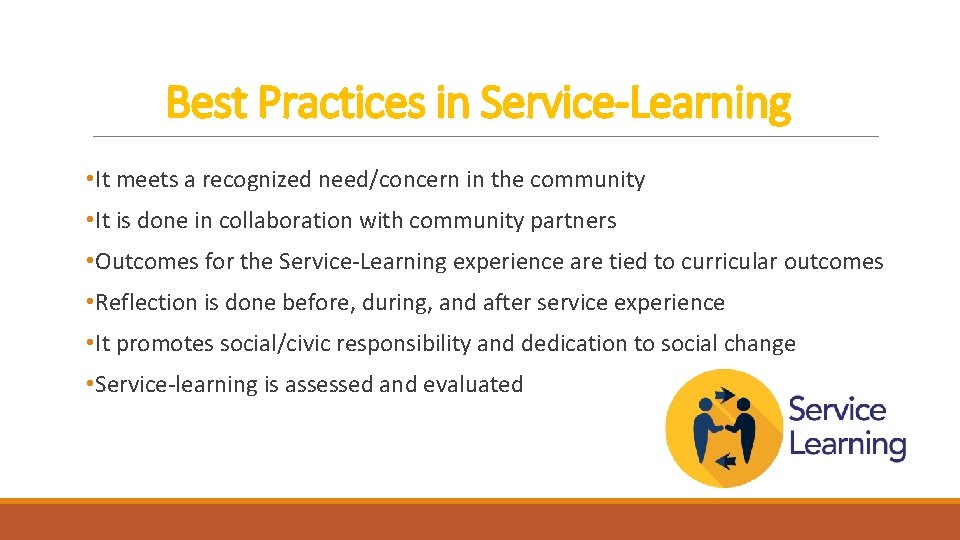 Best Practices in Service-Learning

•It meets a recognized need/concern in the community

•It is done in collaboration with community partners

•Outcomes for the Service-Learning experience are tied to curricular outcomes

•Reflection is done before, during, and after service experience

•It promotes social/civic responsibility and dedication to social change

•Service-learning is assessed and evaluated

Service Learning